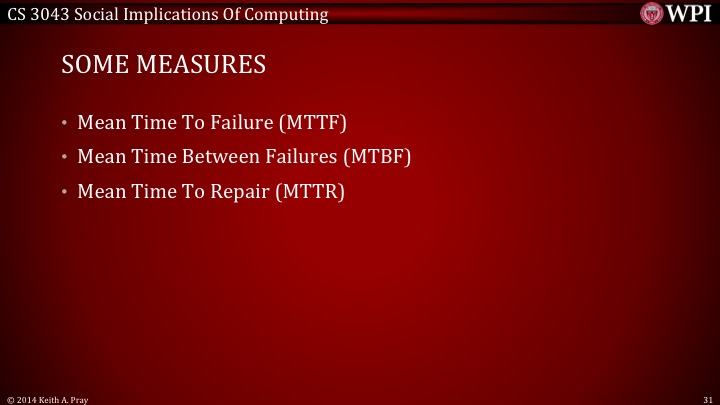 CS 3043 Social Implications Of Computing

WPI

SOME MEASURES

• Mean Time To Failure (MTTF)
• Mean Time Between Failures (MTBF)
• Mean Time To Repair (MTTR)

© 2014 Keith A. Pray

31